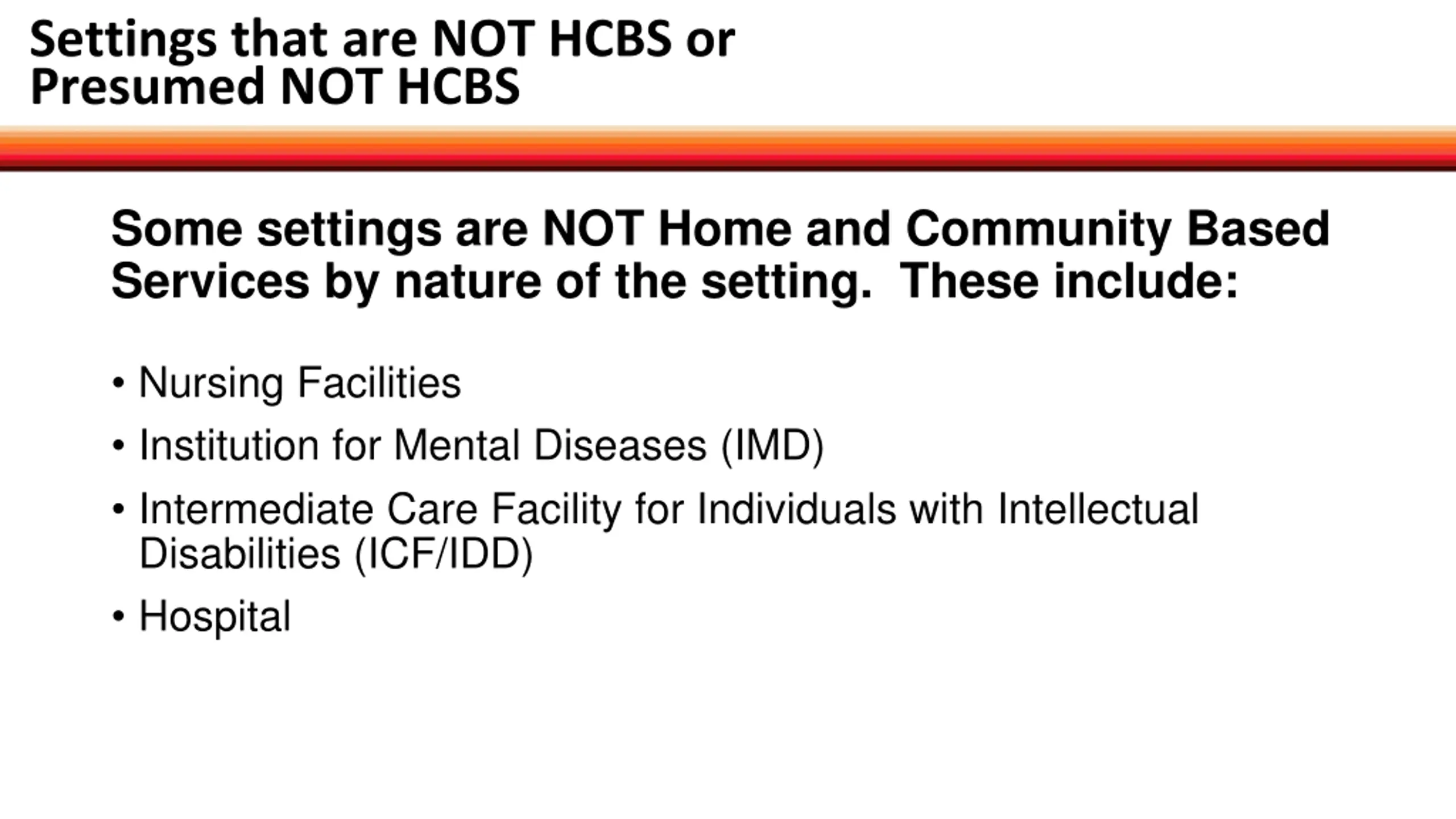 Settings that are NOT HCBS or Presumed NOT HCBS

Some settings are NOT Home and Community Based Services by nature of the setting.  These include:

• Nursing Facilities
• Institution for Mental Diseases (IMD)
• Intermediate Care Facility for Individuals with Intellectual Disabilities (ICF/IDD)
• Hospital